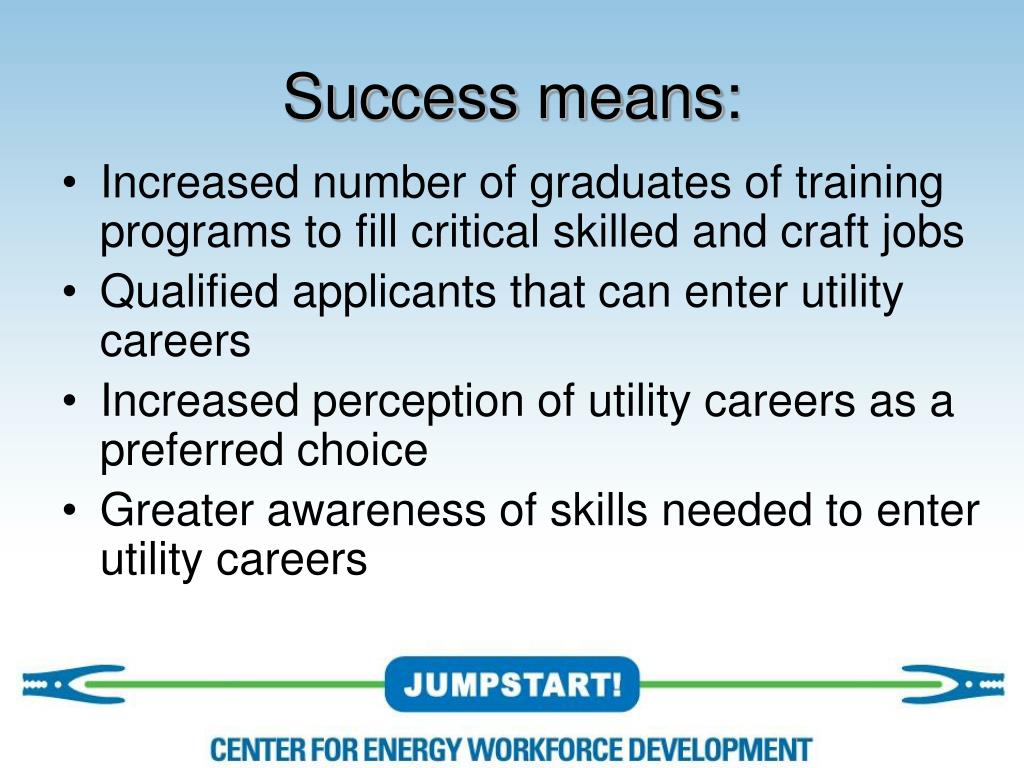 Success means:

• Increased number of graduates of training programs to fill critical skilled and craft jobs
• Qualified applicants that can enter utility careers
• Increased perception of utility careers as a preferred choice
• Greater awareness of skills needed to enter utility careers

JUMPSTART!

CENTER FOR ENERGY WORKFORCE DEVELOPMENT